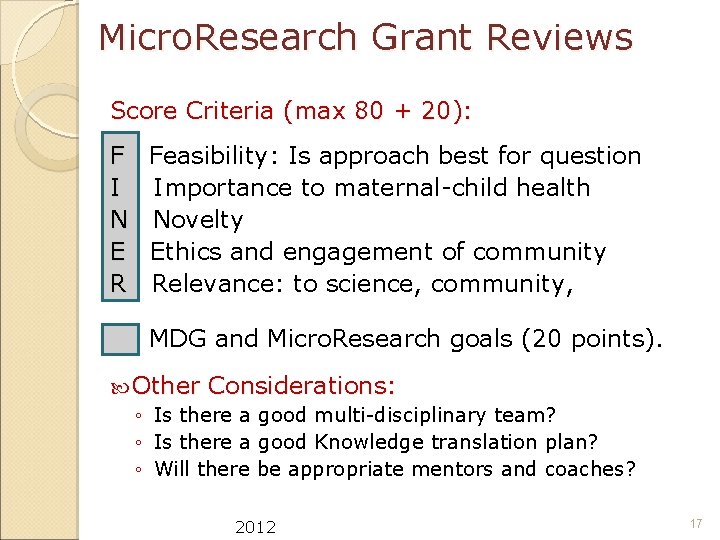 MicroResearch Grant Reviews

Score Criteria (max 80 + 20):

F Feasibility: Is approach best for question
I Importance to maternal-child health
N Novelty
E Ethics and engagement of community
R Relevance: to science, community,

MDG and MicroResearch goals (20 points).

Other Considerations:
◦ Is there a good multi-disciplinary team?
◦ Is there a good Knowledge translation plan?
◦ Will there be appropriate mentors and coaches?

2012

17